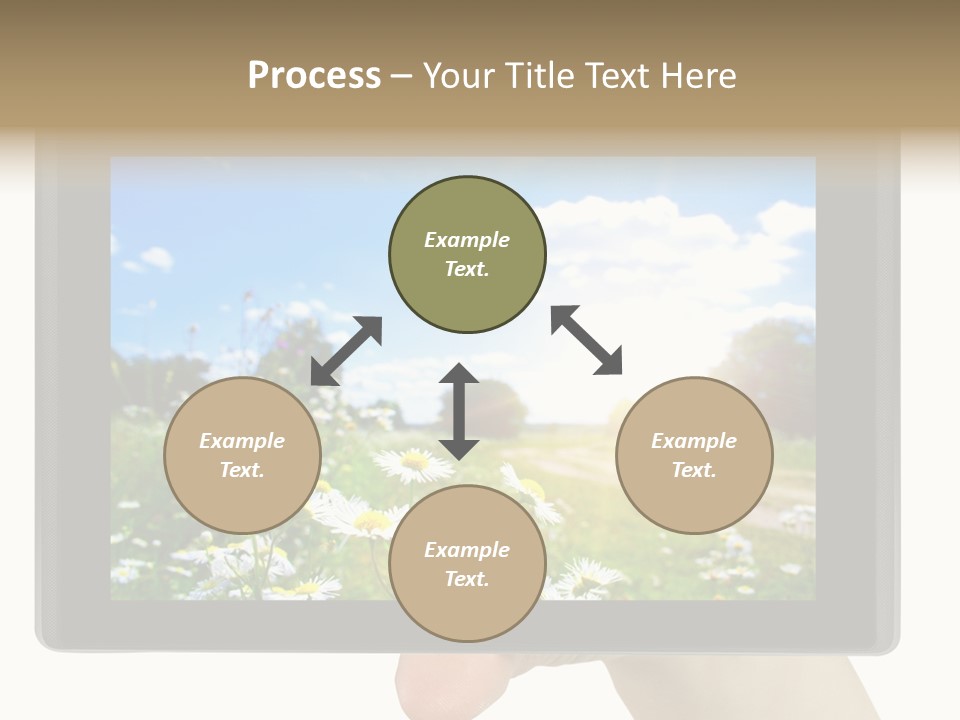 Process – Your Title Text Here

Example Text.

Example Text.

Example Text.

Example Text.